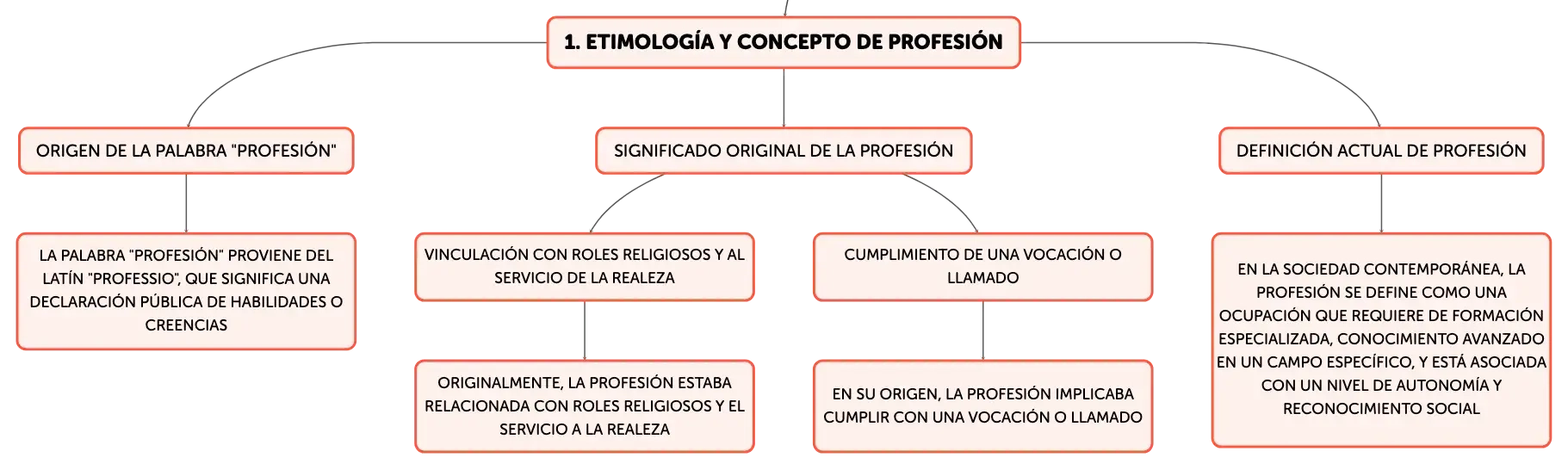 1. ETIMOLOGÍA Y CONCEPTO DE PROFESIÓN

ORIGEN DE LA PALABRA "PROFESIÓN"

LA PALABRA "PROFESIÓN" PROVIENE DEL LATÍN "PROFESSIO", QUE SIGNIFICA UNA DECLARACIÓN PÚBLICA DE HABILIDADES O CREENCIAS

SIGNIFICADO ORIGINAL DE LA PROFESIÓN

VINCULACIÓN CON ROLES RELIGIOSOS Y AL SERVICIO DE LA REALEZA

ORIGINALMENTE, LA PROFESIÓN ESTABA RELACIONADA CON ROLES RELIGIOSOS Y EL SERVICIO A LA REALEZA

CUMPLIMIENTO DE UNA VOCACIÓN O LLAMADO

EN SU ORIGEN, LA PROFESIÓN IMPLICABA CUMPLIR CON UNA VOCACIÓN O LLAMADO

DEFINICIÓN ACTUAL DE PROFESIÓN

EN LA SOCIEDAD CONTEMPORÁNEA, LA PROFESIÓN SE DEFINE COMO UNA OCUPACIÓN QUE REQUIERE DE FORMACIÓN ESPECIALIZADA, CONOCIMIENTO AVANZADO EN UN CAMPO ESPECÍFICO, Y ESTÁ ASOCIADA CON UN NIVEL DE AUTONOMÍA Y RECONOCIMIENTO SOCIAL